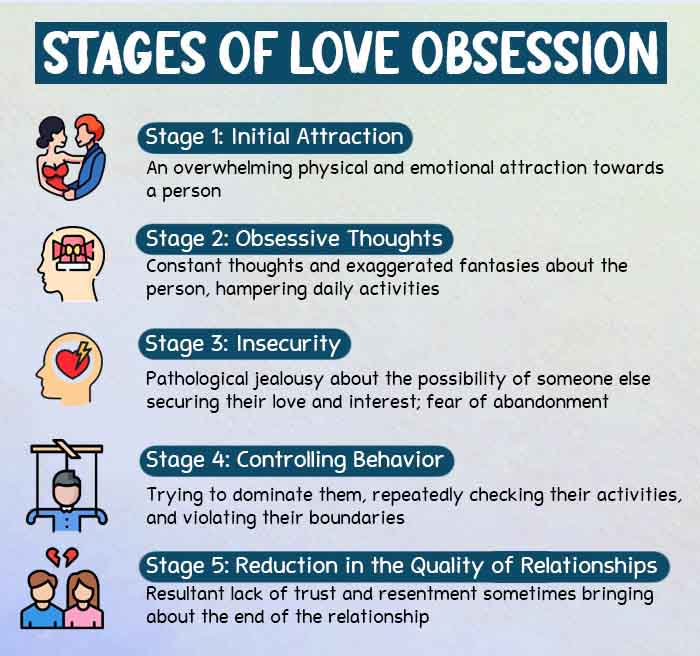 STAGES OF LOVE OBSESSION

Stage 1: Initial Attraction
An overwhelming physical and emotional attraction towards a person

Stage 2: Obsessive Thoughts
Constant thoughts and exaggerated fantasies about the person, hampering daily activities

Stage 3: Insecurity
Pathological jealousy about the possibility of someone else securing their love and interest; fear of abandonment

Stage 4: Controlling Behavior
Trying to dominate them, repeatedly checking their activities, and violating their boundaries

Stage 5: Reduction in the Quality of Relationships
Resultant lack of trust and resentment sometimes bringing about the end of the relationship